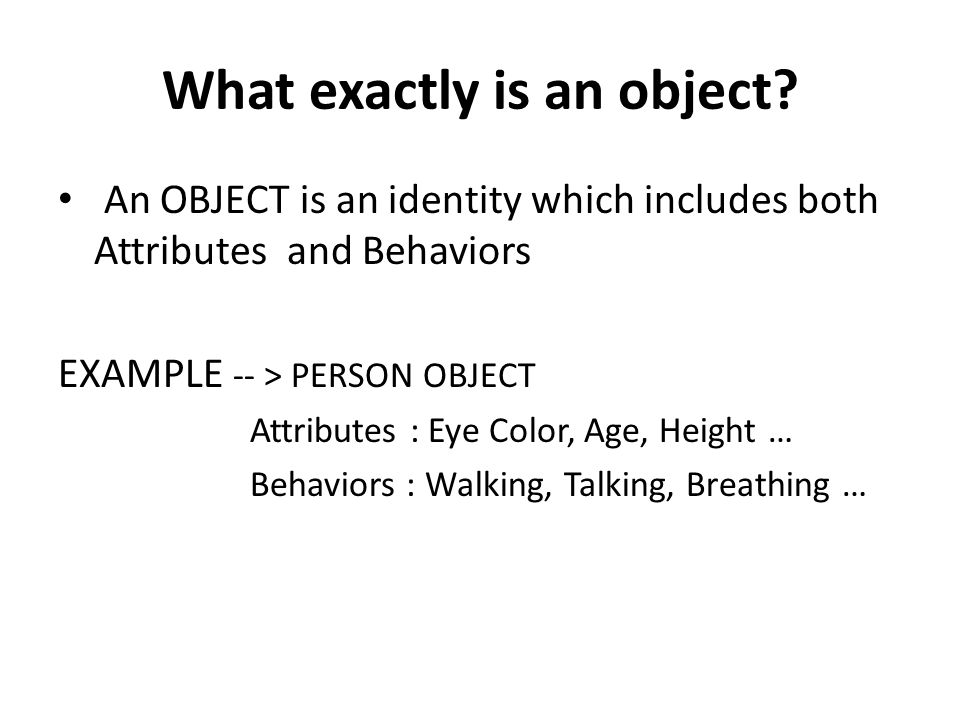 What exactly is an object?

• An OBJECT is an identity which includes both Attributes and Behaviors

EXAMPLE -- > PERSON OBJECT

Attributes : Eye Color, Age, Height …

Behaviors : Walking, Talking, Breathing …